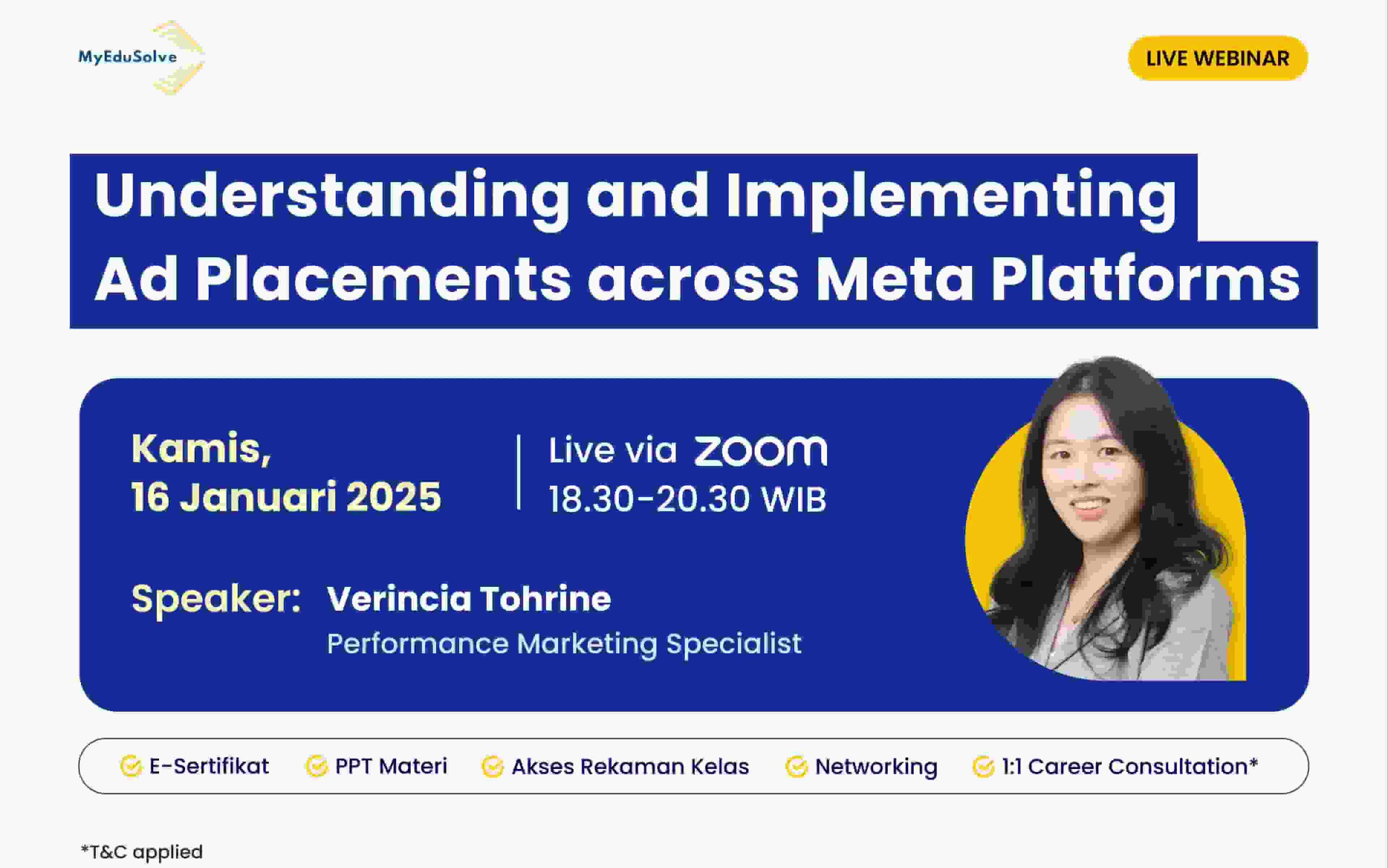 MyEduSolve

LIVE WEBINAR

Understanding and Implementing Ad Placements across Meta Platforms

Kamis, 16 Januari 2025

Live via zoom
18.30-20.30 WIB

Speaker: Verincia Tohrine
Performance Marketing Specialist

E-Sertifikat PPT Materi Akses Rekaman Kelas Networking 1:1 Career Consultation*

*T&C applied